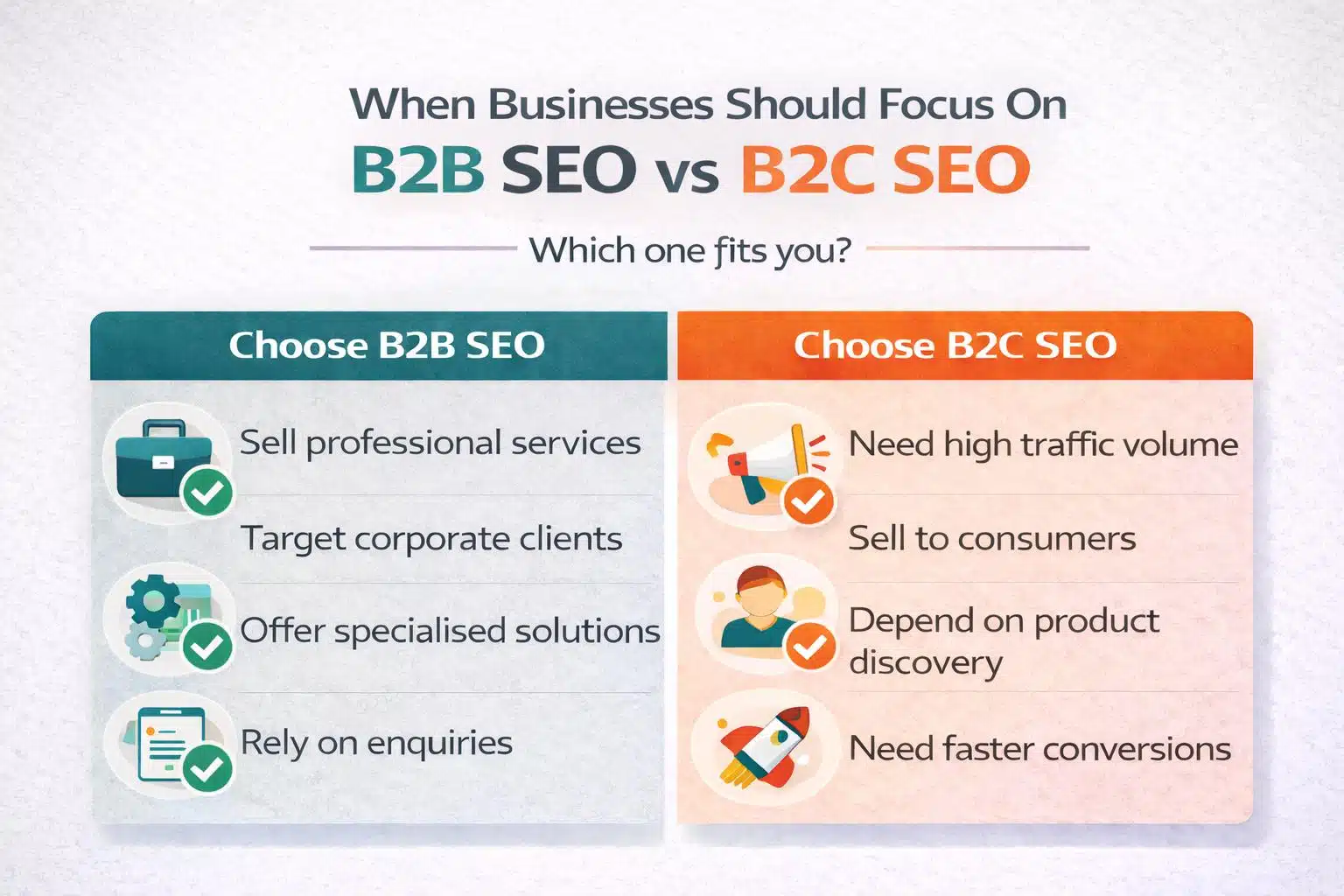 When Businesses Should Focus On
B2B SEO vs B2C SEO

Which one fits you?

Choose B2B SEO

Sell professional services

Target corporate clients

Offer specialised solutions

Rely on enquiries

Choose B2C SEO

Need high traffic volume

Sell to consumers

Depend on product discovery

Need faster conversions